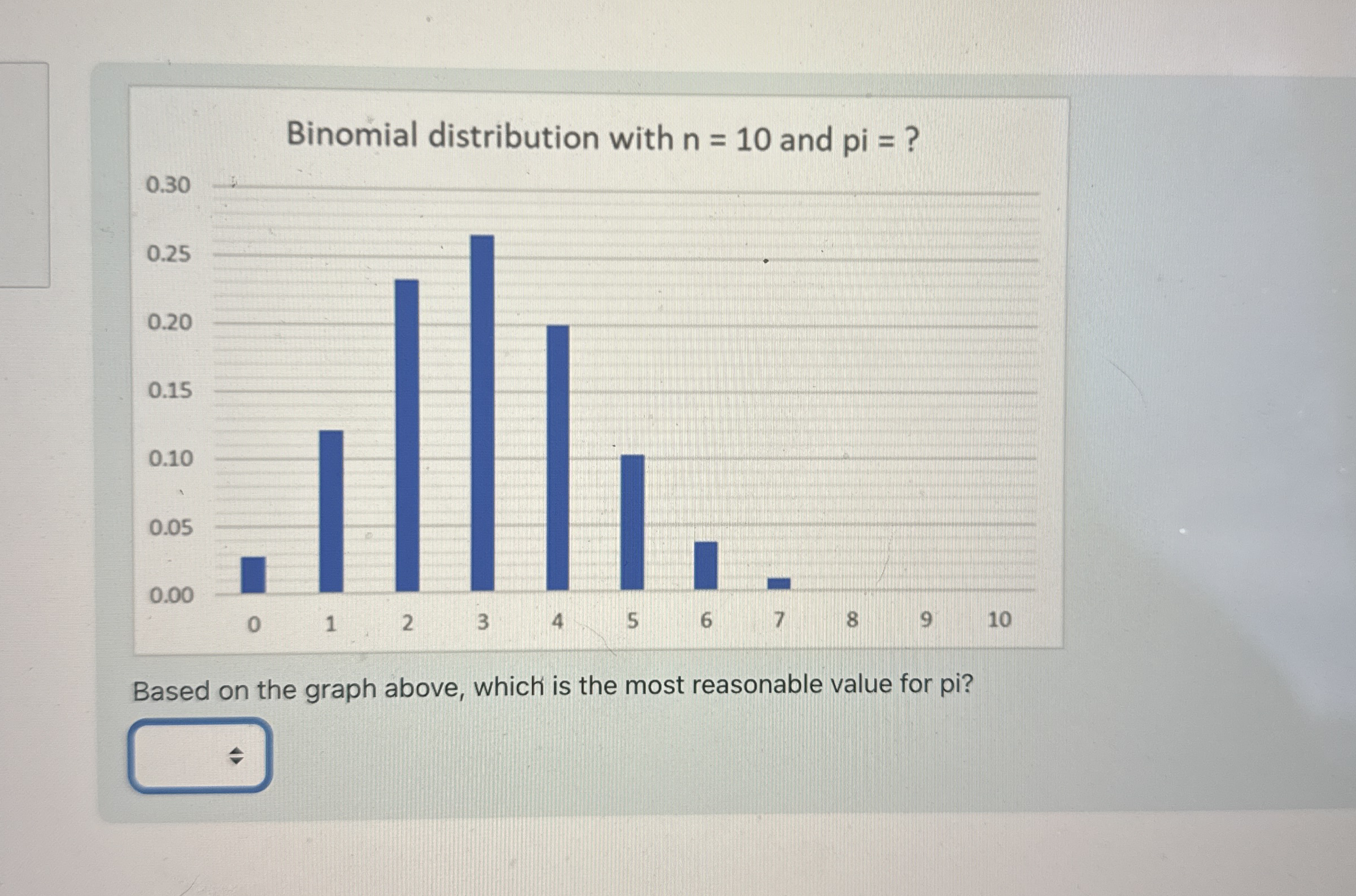 Binomial distribution with n = 10 and pi = ?

0.30
0.25
0.20
0.15
0.10
0.05
0.00

0 1 2 3 4 5 6 7 8 9 10

Based on the graph above, which is the most reasonable value for pi?